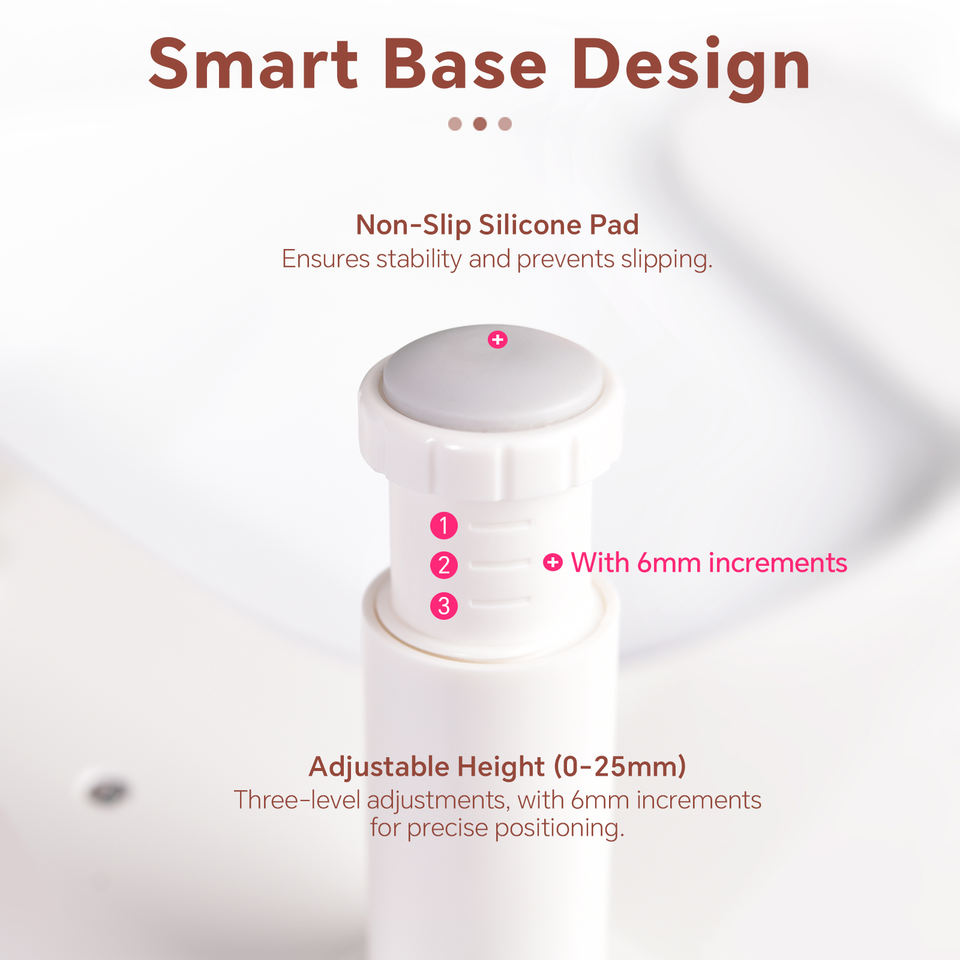 Smart Base Design

Non-Slip Silicone Pad
Ensures stability and prevents slipping.

1
2
3

With 6mm increments

Adjustable Height (0-25mm)
Three-level adjustments, with 6mm increments for precise positioning.